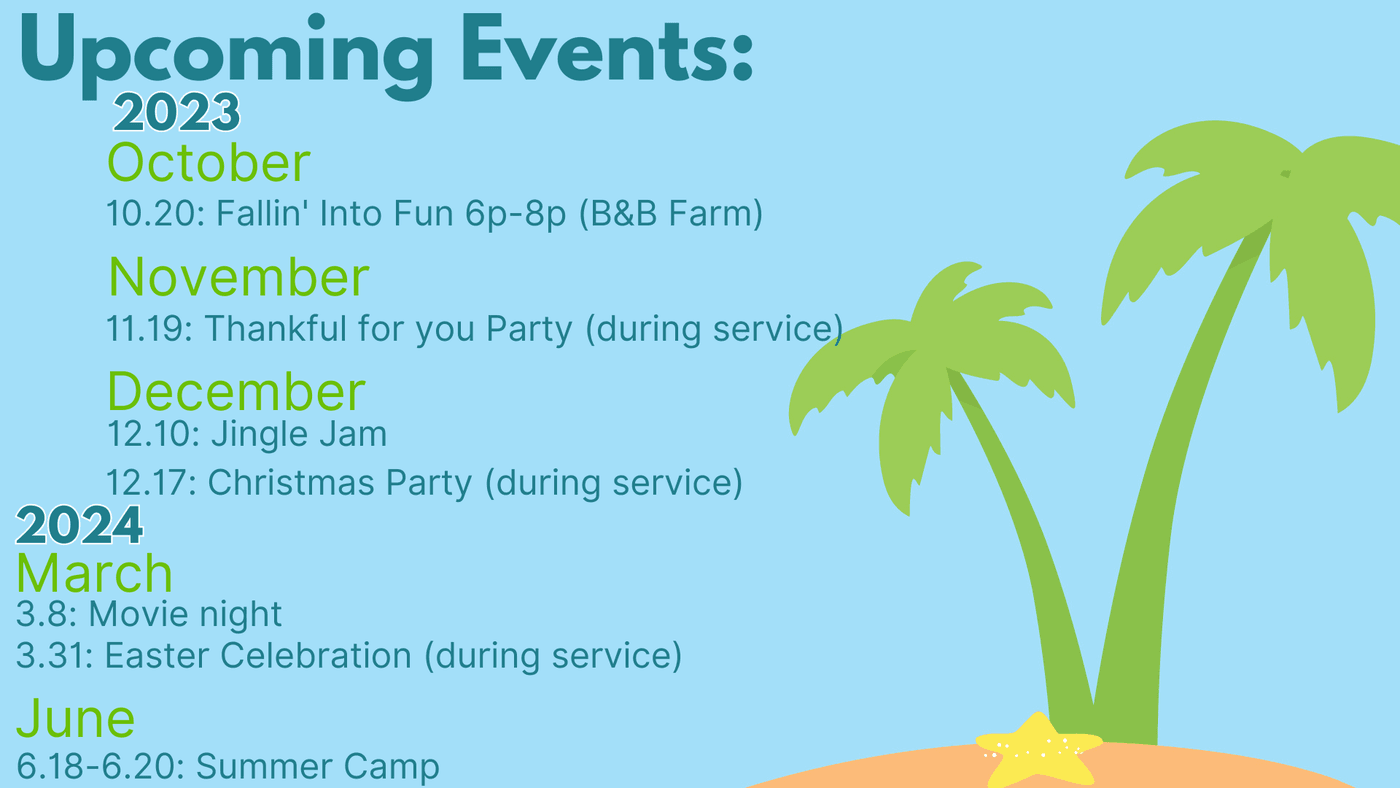 Upcoming Events:
2023
October
10.20: Fallin' Into Fun 6p-8p (B&B Farm)

November
11.19: Thankful for you Party (during service)

December
12.10: Jingle Jam
12.17: Christmas Party (during service)

2024
March
3.8: Movie night
3.31: Easter Celebration (during service)

June
6.18-6.20: Summer Camp